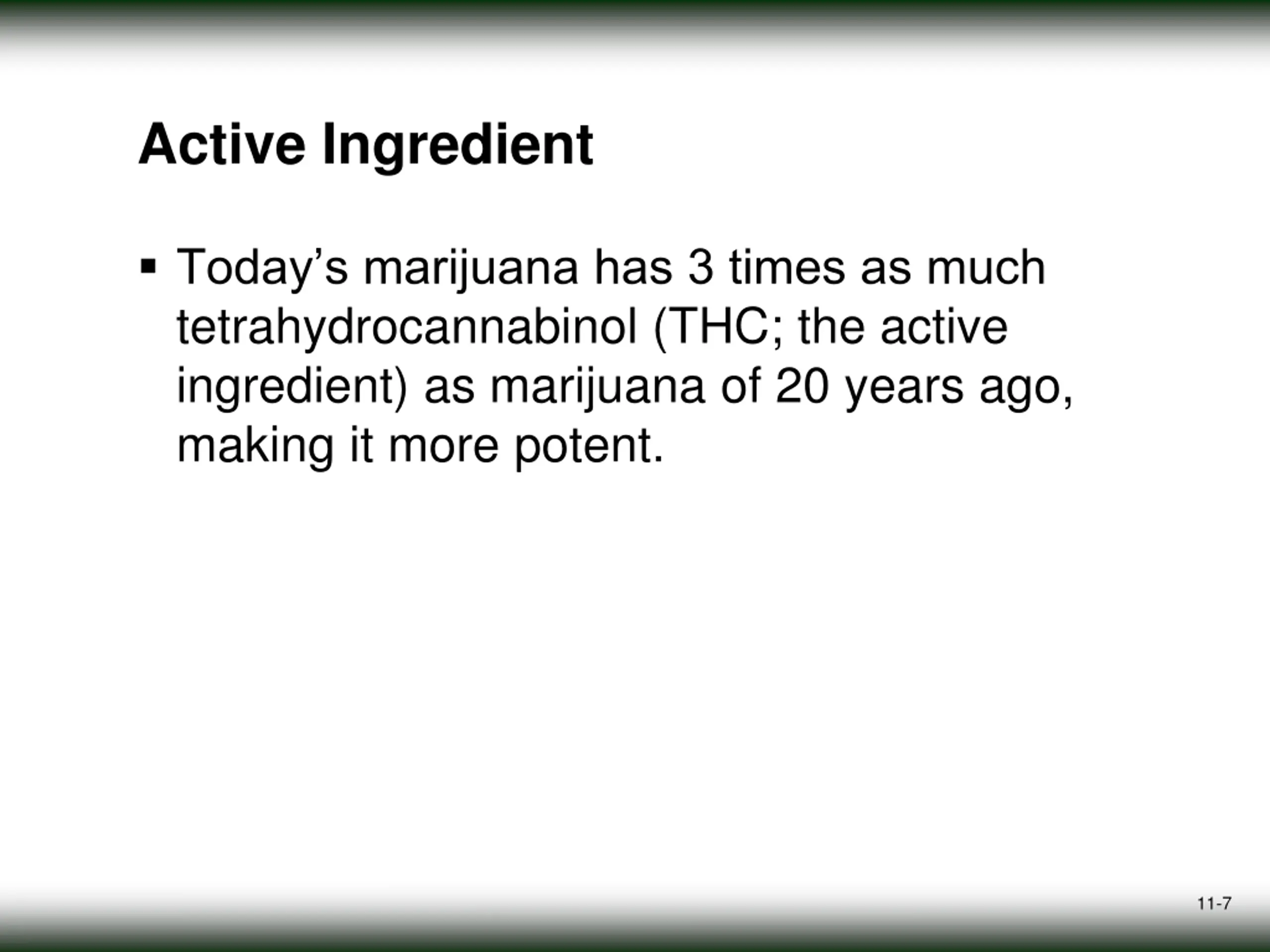 Active Ingredient

▪ Today’s marijuana has 3 times as much tetrahydrocannabinol (THC; the active ingredient) as marijuana of 20 years ago, making it more potent.

11-7